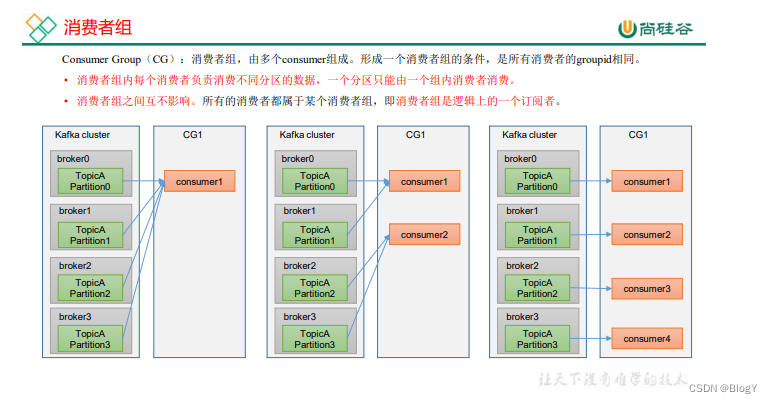 消费者组

尚硅谷

Consumer Group（CG）：消费者组，由多个consumer组成。形成一个消费者组的条件，是所有消费者的groupid相同。

• 消费者组内每个消费者负责消费不同分区的数据，一个分区只能由一个组内消费者消费。

• 消费者组之间互不影响。所有的消费者都属于某个消费者组，即消费者组是逻辑上的一个订阅者。

Kafka cluster

broker0
TopicA Partition0

broker1
TopicA Partition1

broker2
TopicA Partition2

broker3
TopicA Partition3

CG1

consumer1

Kafka cluster

broker0
TopicA Partition0

broker1
TopicA Partition1

broker2
TopicA Partition2

broker3
TopicA Partition3

CG1

consumer1

consumer2

Kafka cluster

broker0
TopicA Partition0

broker1
TopicA Partition1

broker2
TopicA Partition2

broker3
TopicA Partition3

CG1

consumer1

consumer2

consumer3

consumer4

让天下没有难学的技术

CSDN @BlogY